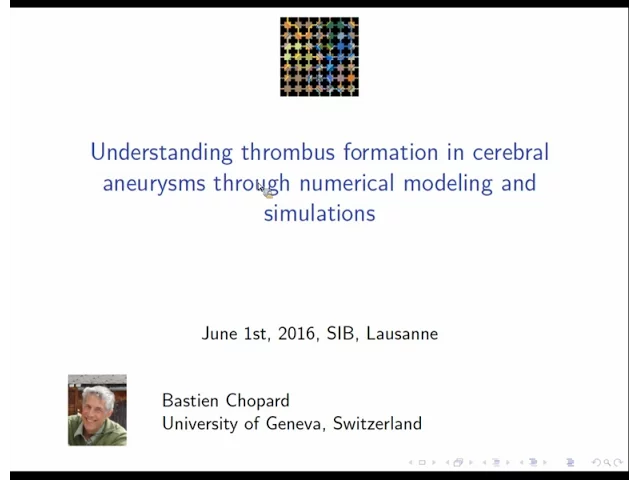 Understanding thrombus formation in cerebral aneurysms through numerical modeling and simulations

June 1st, 2016, SIB, Lausanne

Bastien Chopard
University of Geneva, Switzerland